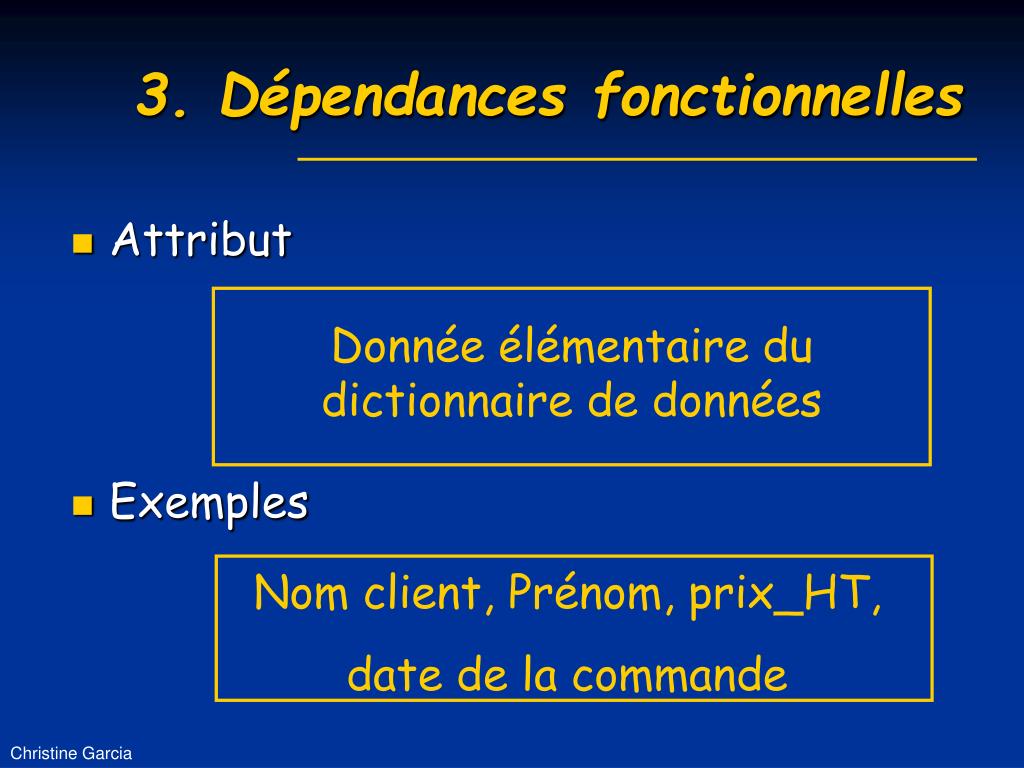 3. Dépendances fonctionnelles

Attribut

Donnée élémentaire du dictionnaire de données

Exemples

Nom client, Prénom, prix_HT,

date de la commande

Christine Garcia